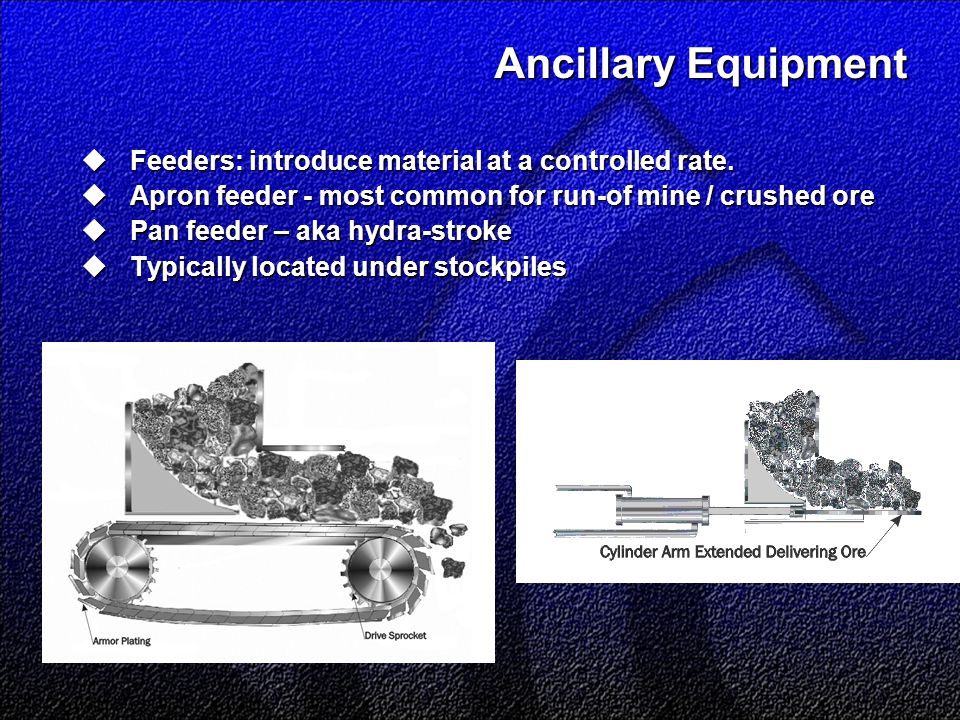 Ancillary Equipment

◆ Feeders: introduce material at a controlled rate.
◆ Apron feeder - most common for run-of mine / crushed ore
◆ Pan feeder – aka hydra-stroke
◆ Typically located under stockpiles

Armor Plating

Drive Sprocket

Cylinder Arm Extended Delivering Ore